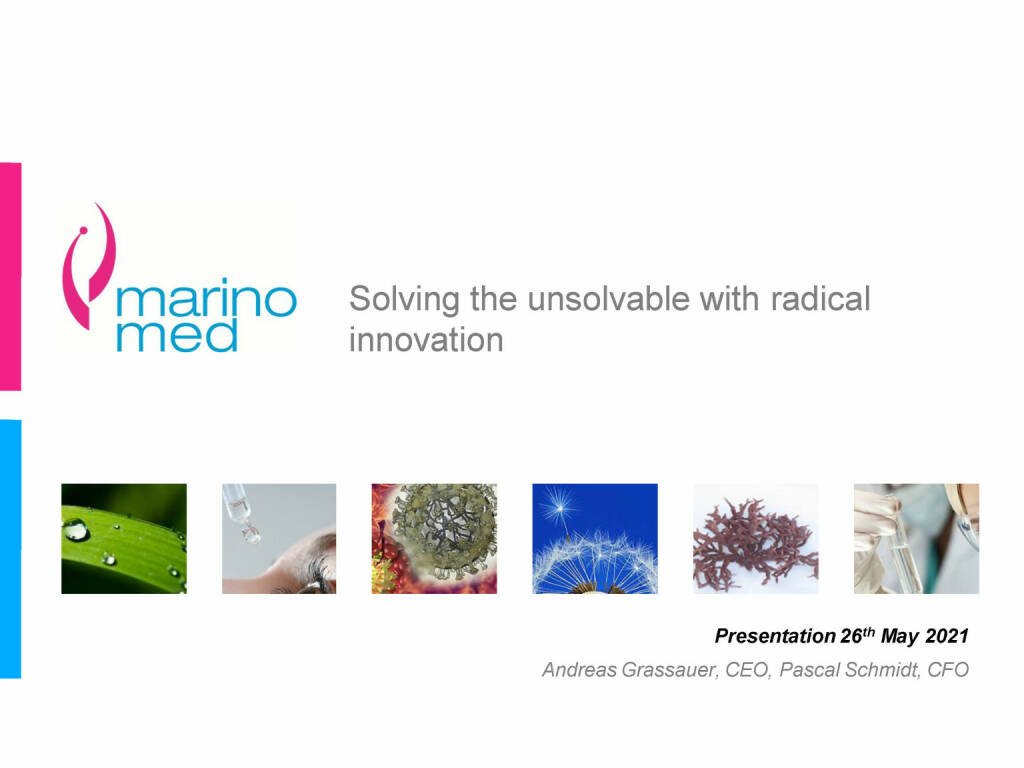 marino
med

Solving the unsolvable with radical innovation

Presentation 26$^{th}$ May 2021

Andreas Grassauer, CEO, Pascal Schmidt, CFO